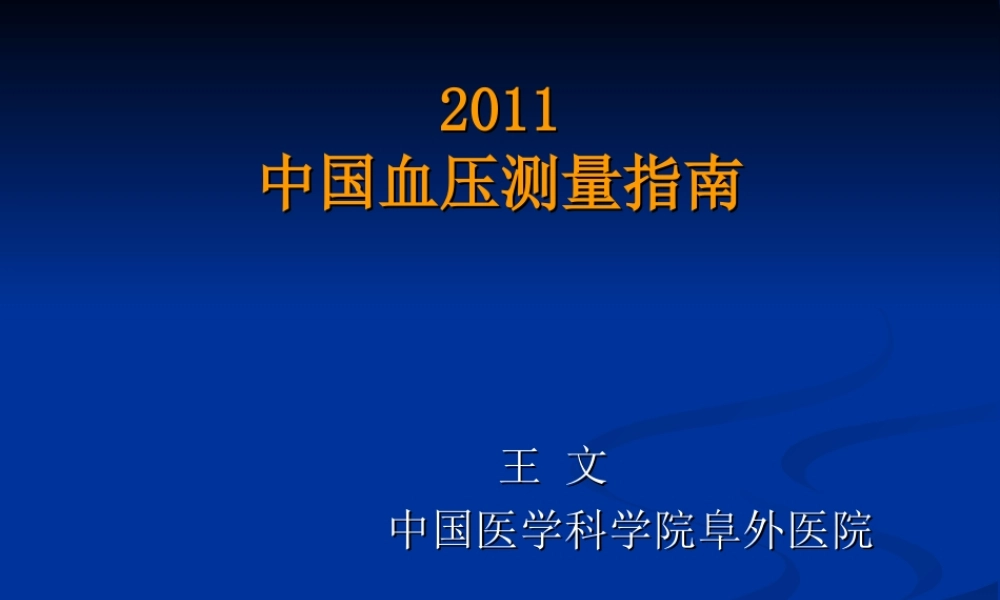 2011
中国血压测量指南

王 文
中国医学科学院阜外医院